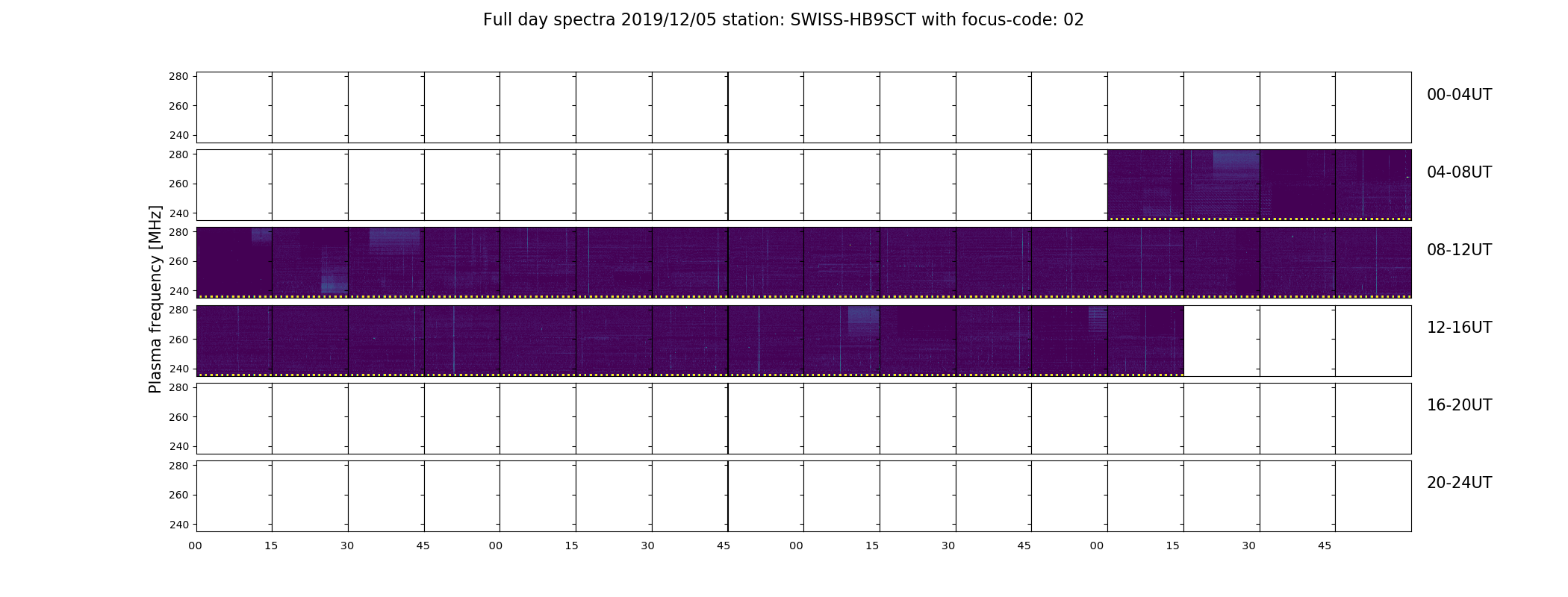 Full day spectra 2019/12/05 station: SWISS-HB9SCT with focus-code: 02

Plasma frequency [MHz]

280
260
240
00-04UT

280
260
240
04-08UT

280
260
240
08-12UT

280
260
240
12-16UT

280
260
240
16-20UT

280
260
240
20-24UT

00 15 30 45 00 15 30 45 00 15 30 45 00 15 30 45